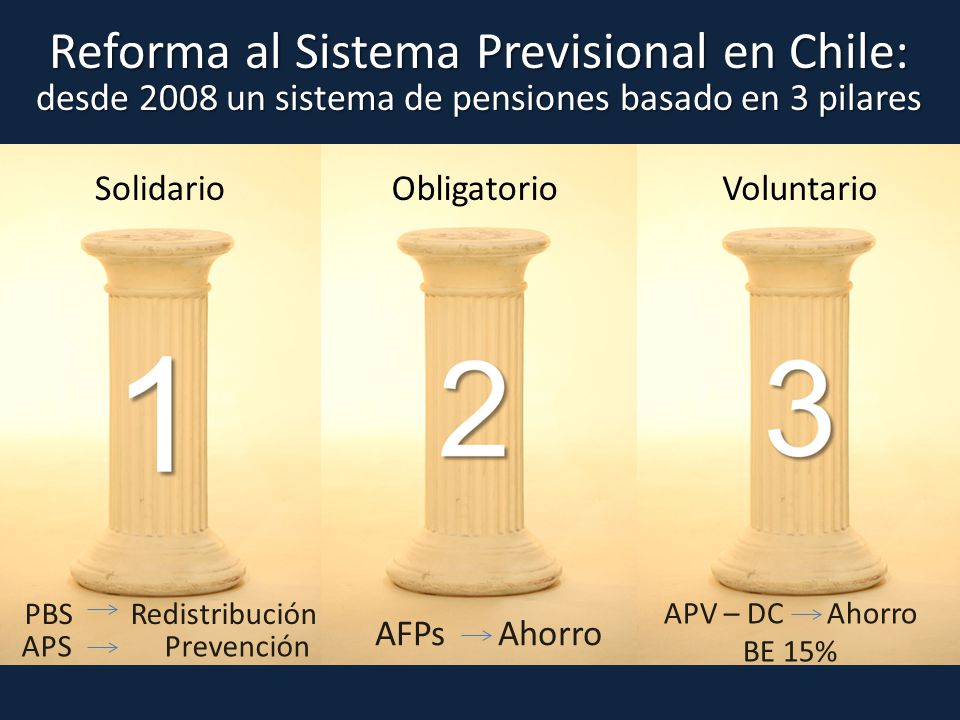 Reforma al Sistema Previsional en Chile:
desde 2008 un sistema de pensiones basado en 3 pilares

Solidario

1

PBS → Redistribución
APS → Prevención

Obligatorio

2

AFPs → Ahorro

Voluntario

3

APV – DC → Ahorro
BE 15%